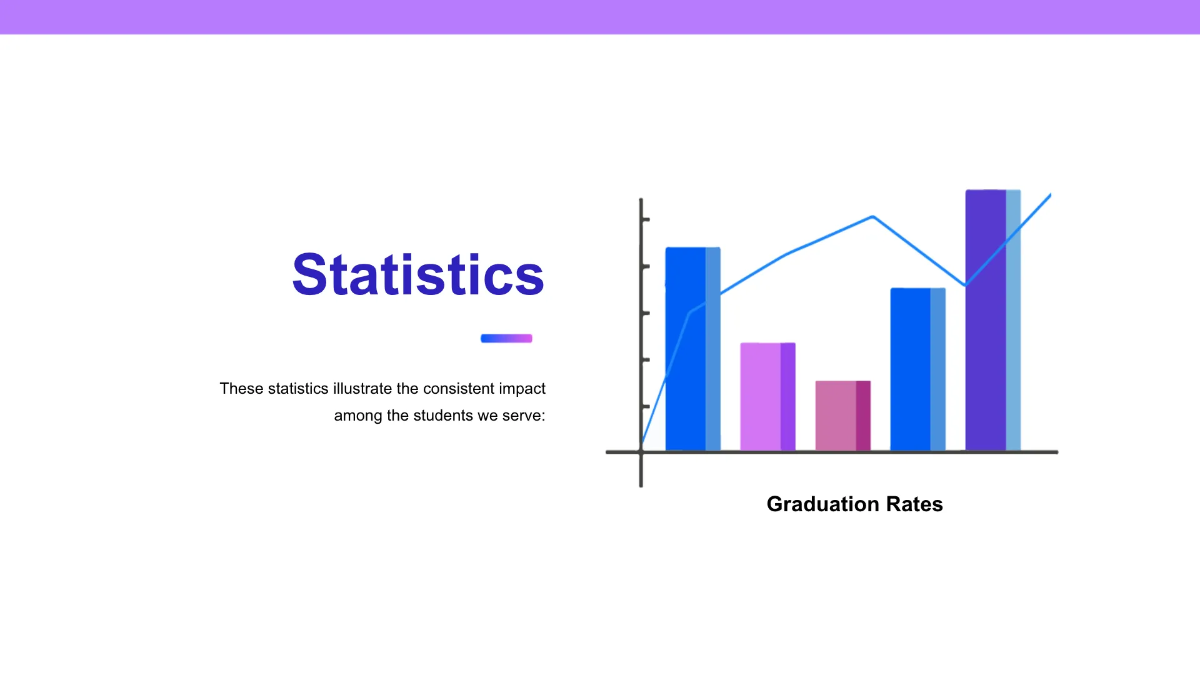 Statistics

These statistics illustrate the consistent impact among the students we serve:

Graduation Rates